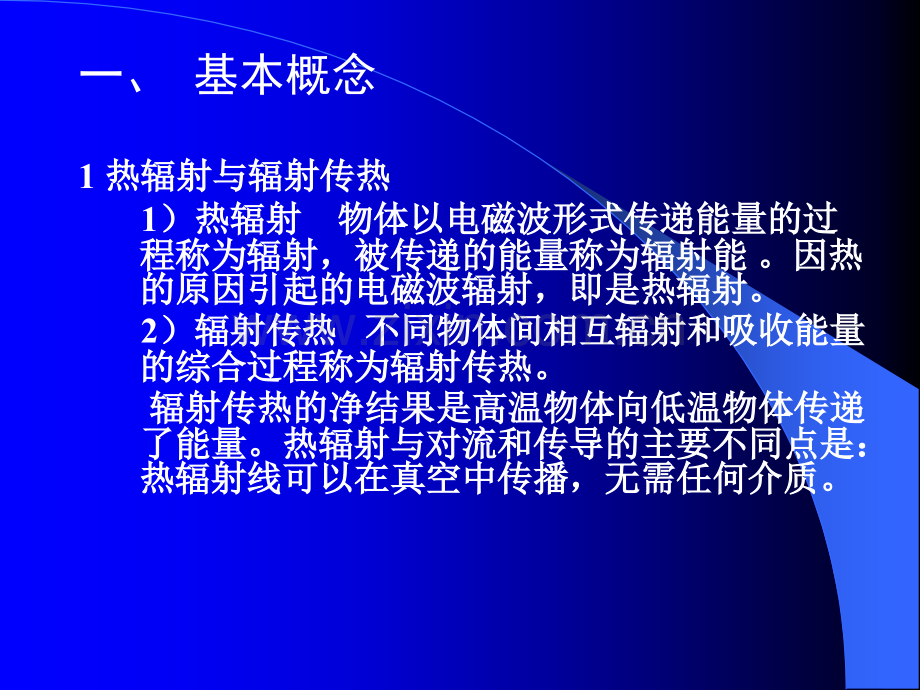 一、 基本概念

1 热辐射与辐射传热

1）热辐射 物体以电磁波形式传递能量的过程称为辐射，被传递的能量称为辐射能 。因热的原因引起的电磁波辐射，即是热辐射。

2）辐射传热 不同物体间相互辐射和吸收能量的综合过程称为辐射传热。

辐射传热的净结果是高温物体向低温物体传递了能量。热辐射与对流和传导的主要不同点是：热辐射线可以在真空中传播，无需任何介质。